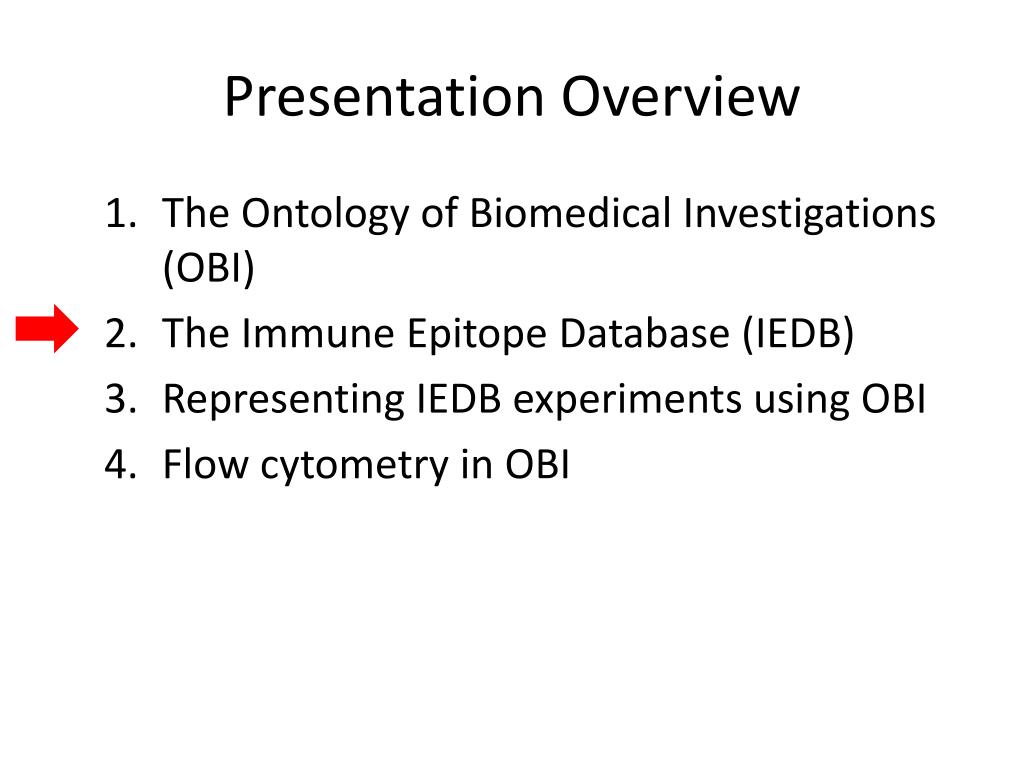 Presentation Overview

1. The Ontology of Biomedical Investigations (OBI)
2. The Immune Epitope Database (IEDB)
3. Representing IEDB experiments using OBI
4. Flow cytometry in OBI